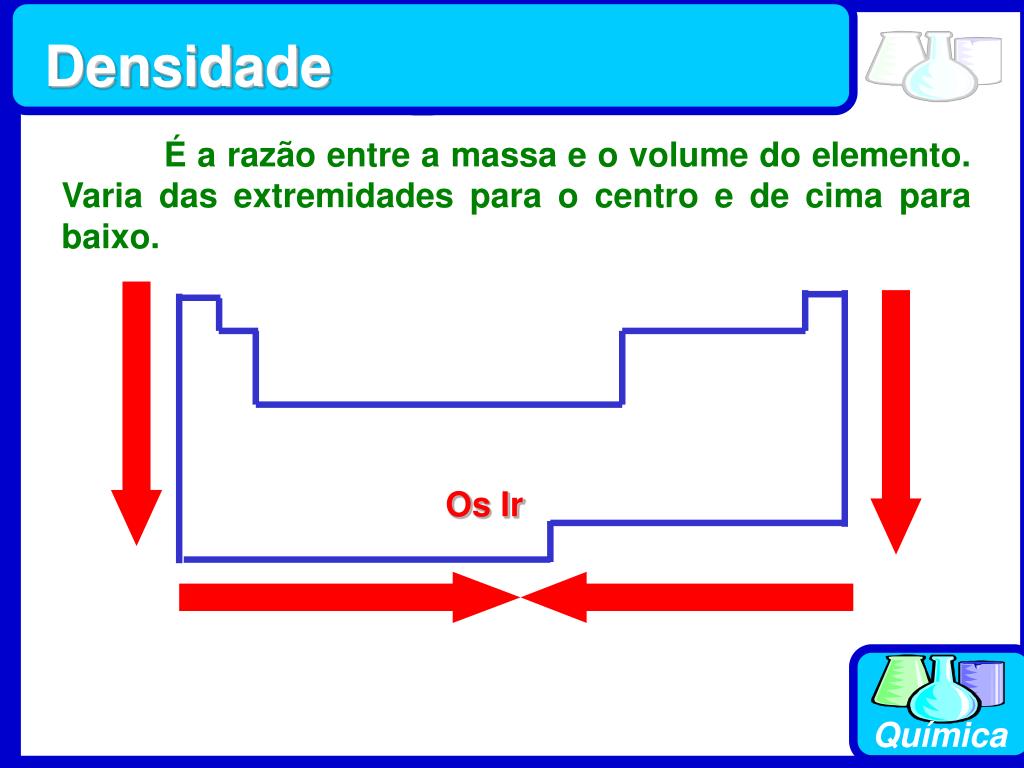 Densidade

É a razão entre a massa e o volume do elemento. Varia das extremidades para o centro e de cima para baixo.

Os Ir

Química